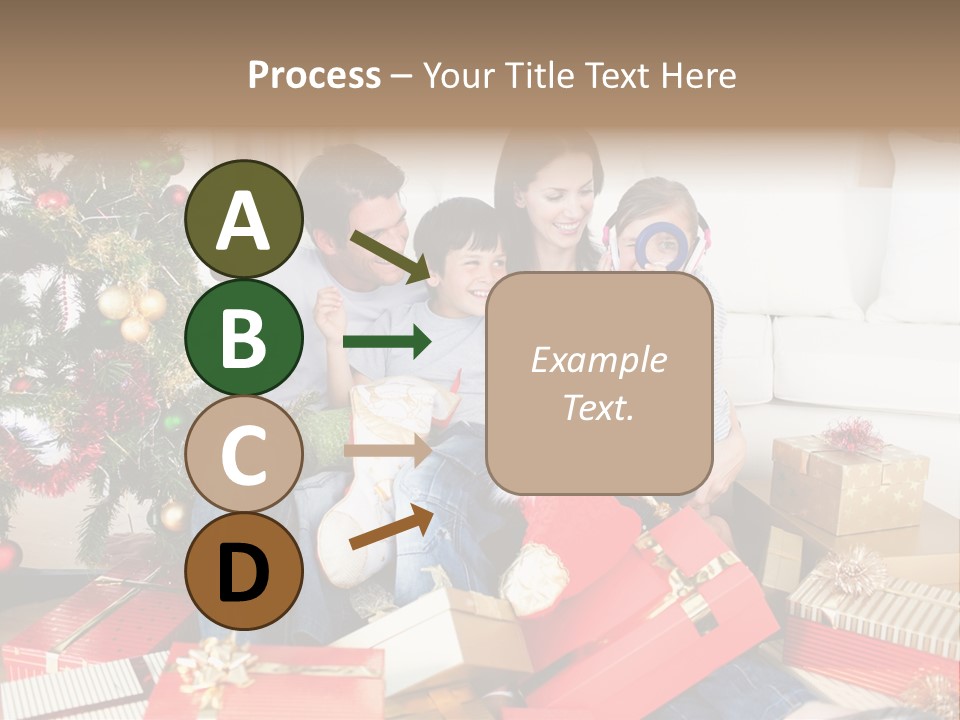 Process – Your Title Text Here

A

B

C

D

Example Text.